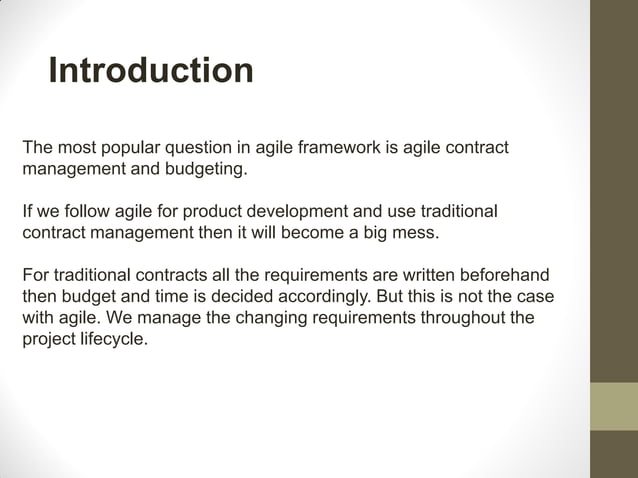 Introduction

The most popular question in agile framework is agile contract management and budgeting.

If we follow agile for product development and use traditional contract management then it will become a big mess.

For traditional contracts all the requirements are written beforehand then budget and time is decided accordingly. But this is not the case with agile. We manage the changing requirements throughout the project lifecycle.